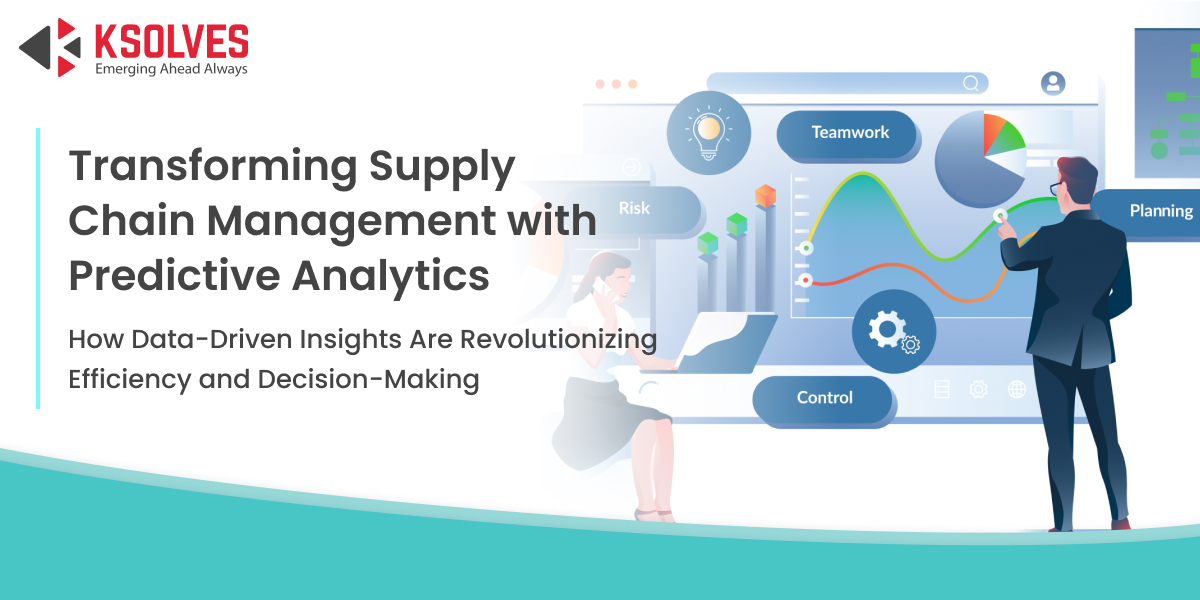 KSOLVES
Emerging Ahead Always

Transforming Supply Chain Management with Predictive Analytics

How Data-Driven Insights Are Revolutionizing Efficiency and Decision-Making

Teamwork

Risk

Planning

Control